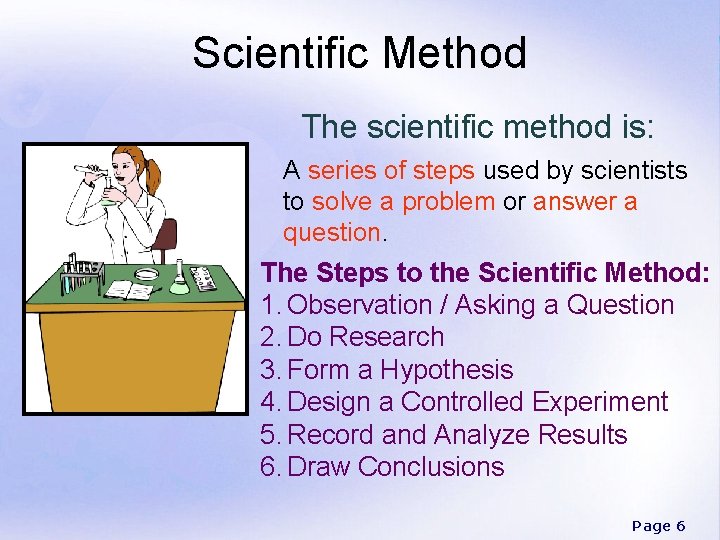 Scientific Method

The scientific method is:

A series of steps used by scientists to solve a problem or answer a question.

The Steps to the Scientific Method:
1. Observation / Asking a Question
2. Do Research
3. Form a Hypothesis
4. Design a Controlled Experiment
5. Record and Analyze Results
6. Draw Conclusions

Page 6